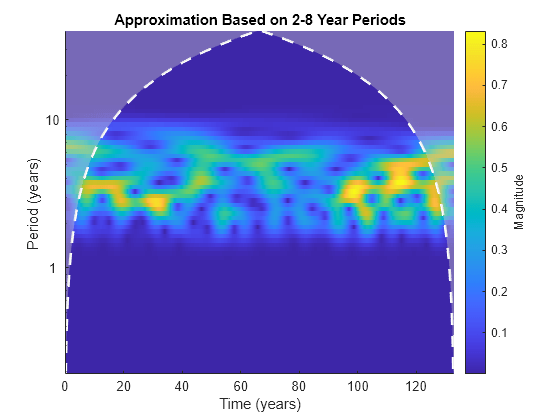 Approximation Based on 2-8 Year Periods

Period (years)

10

1

0
20
40
60
80
100
120

Time (years)

0.8
0.7
0.6
0.5
0.4
0.3
0.2
0.1

Magnitude